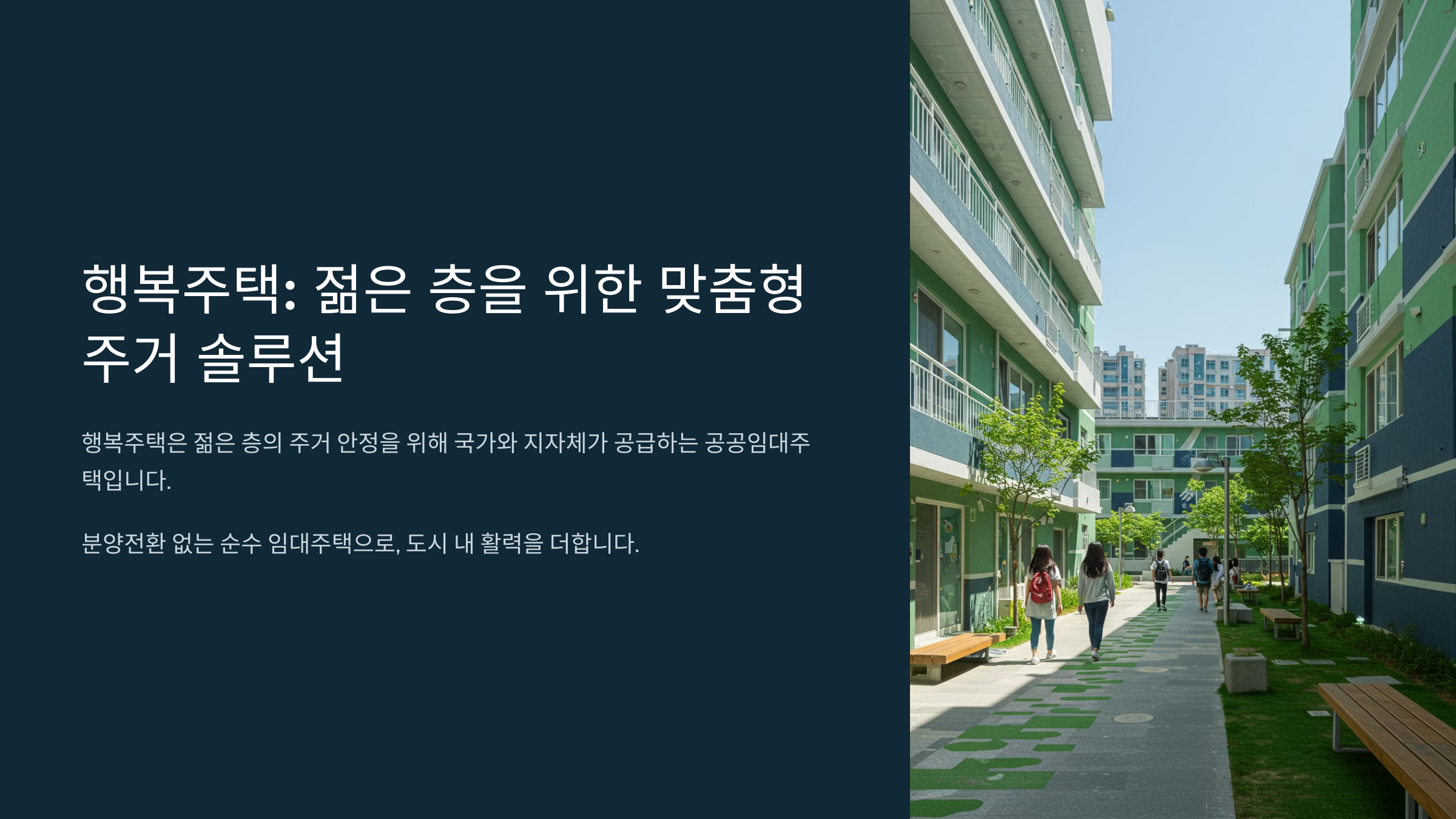 행복주택: 젊은 층을 위한 맞춤형 주거 솔루션

행복주택은 젊은 층의 주거 안정을 위해 국가와 지자체가 공급하는 공공임대주택입니다.

분양전환 없는 순수 임대주택으로, 도시 내 활력을 더합니다.